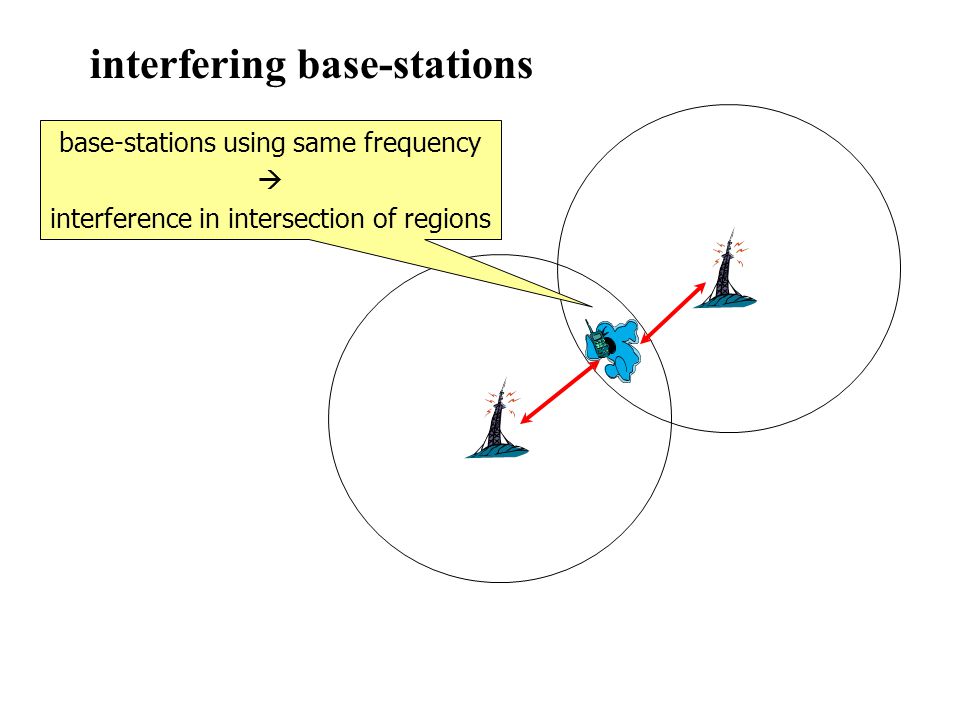 interfering base-stations

base-stations using same frequency
→
interference in intersection of regions